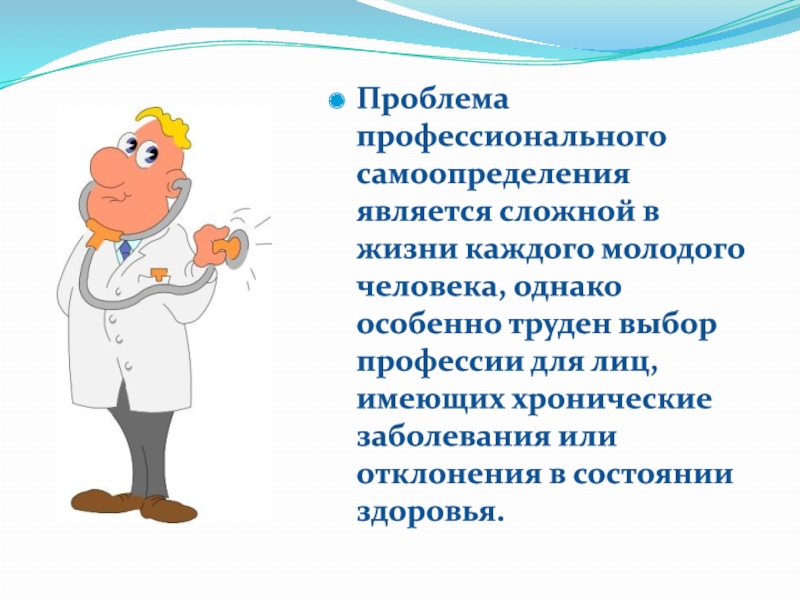 Проблема профессионального самоопределения является сложной в жизни каждого молодого человека, однако особенно труден выбор профессии для лиц, имеющих хронические заболевания или отклонения в состоянии здоровья.